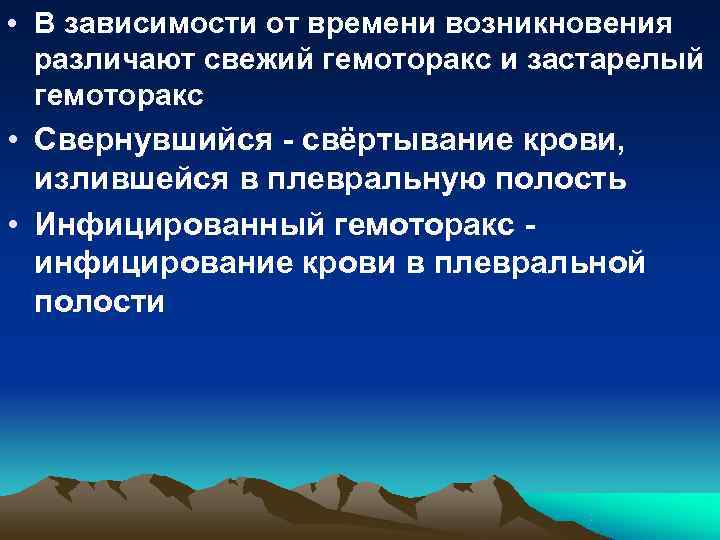 • В зависимости от времени возникновения различают свежий гемоторакс и застарелый гемоторакс

• Свернувшийся - свёртывание крови, излившейся в плевральную полость

• Инфицированный гемоторакс - инфицирование крови в плевральной полости